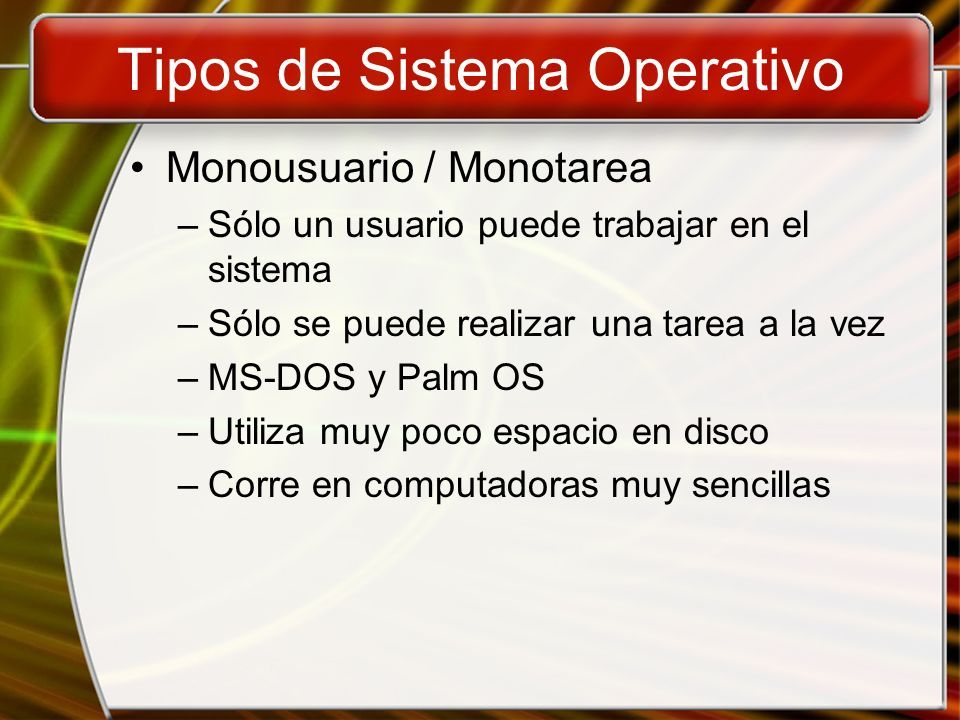 Tipos de Sistema Operativo

• Monousuario / Monotarea
– Sólo un usuario puede trabajar en el sistema
– Sólo se puede realizar una tarea a la vez
– MS-DOS y Palm OS
– Utiliza muy poco espacio en disco
– Corre en computadoras muy sencillas